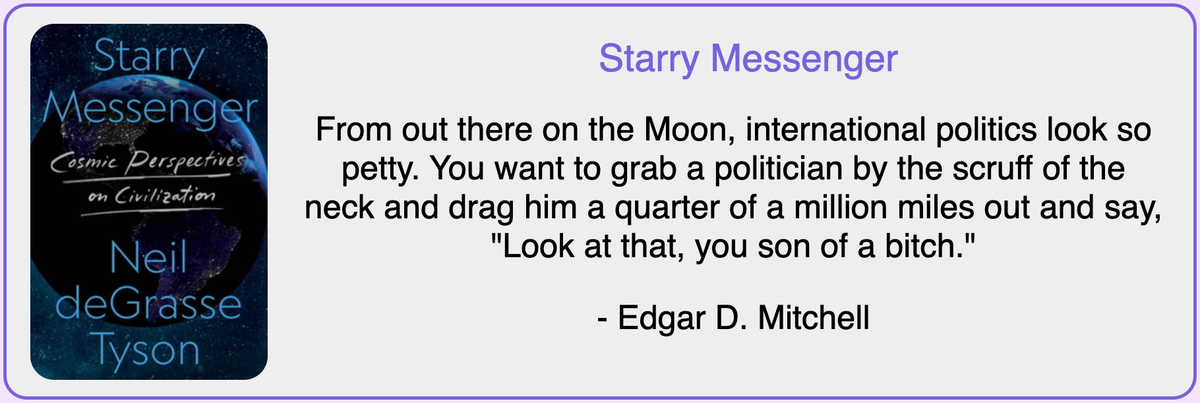 Starry Messenger

Cosmic Perspectives on Civilization

Neil deGrasse Tyson

Starry Messenger

From out there on the Moon, international politics look so petty. You want to grab a politician by the scruff of the neck and drag him a quarter of a million miles out and say, "Look at that, you son of a bitch."

- Edgar D. Mitchell